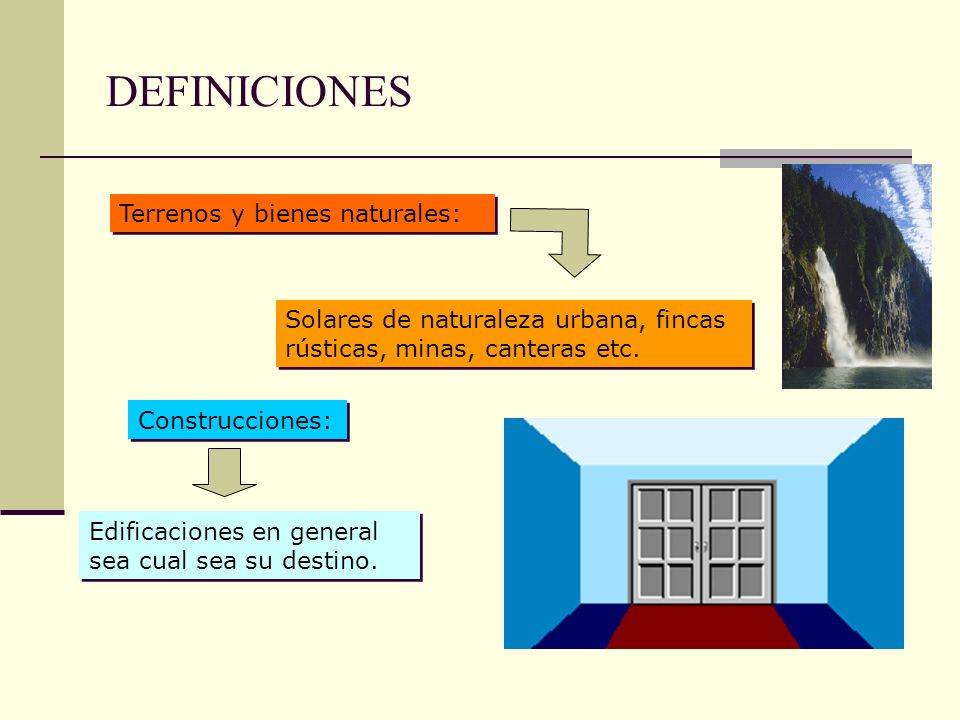 DEFINICIONES

Terrenos y bienes naturales:

Solares de naturaleza urbana, fincas rústicas, minas, canteras etc.

Construcciones:

Edificaciones en general sea cual sea su destino.